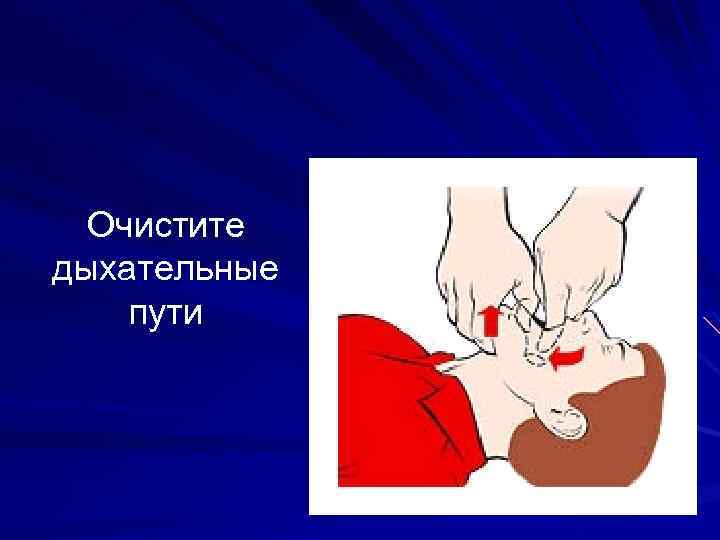 Очистите дыхательные пути